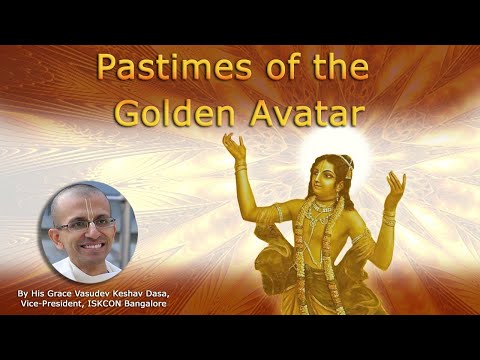 Pastimes of the Golden Avatar

By His Grace Vasudev Keshav Dasa, Vice-President, ISKCON Bangalore